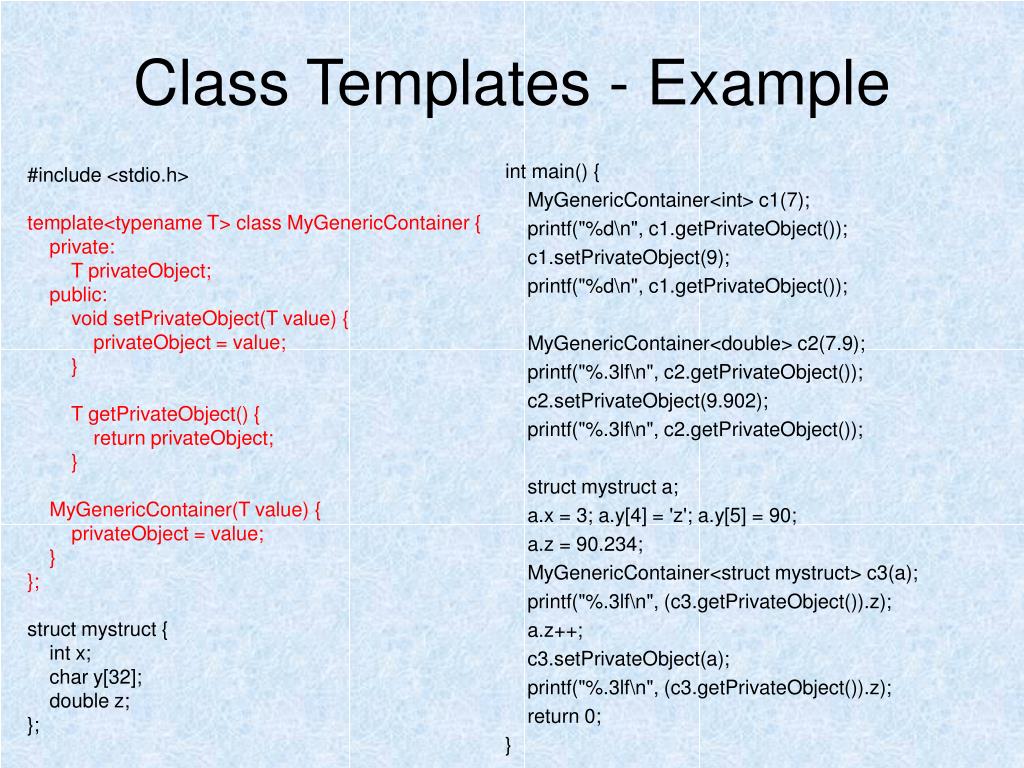 Class Templates - Example

#include <stdio.h>

template<typename T> class MyGenericContainer {
private:
T privateObject;
public:
void setPrivateObject(T value) {
privateObject = value;
}

T getPrivateObject() {
return privateObject;
}

MyGenericContainer(T value) {
privateObject = value;
}
};

struct mystruct {
int x;
char y[32];
double z;
};

int main() {
MyGenericContainer<int> c1(7);
printf("%d\n", c1.getPrivateObject());
c1.setPrivateObject(9);
printf("%d\n", c1.getPrivateObject());

MyGenericContainer<double> c2(7.9);
printf("%.3lf\n", c2.getPrivateObject());
c2.setPrivateObject(9.902);
printf("%.3lf\n", c2.getPrivateObject());

struct mystruct a;
a.x = 3; a.y[4] = 'z'; a.y[5] = 90;
a.z = 90.234;
MyGenericContainer<struct mystruct> c3(a);
printf("%.3lf\n", (c3.getPrivateObject()).z);
a.z++;
c3.setPrivateObject(a);
printf("%.3lf\n", (c3.getPrivateObject()).z);
return 0;
}